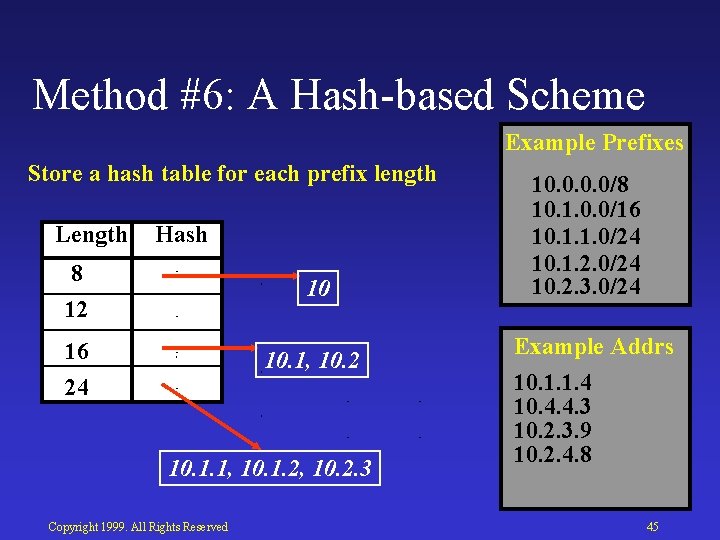 Method #6: A Hash-based Scheme

Store a hash table for each prefix length

| Length | Hash |
|---|---|
| 8 | |
| 12 | |
| 16 | |
| 24 | |

10

10.1, 10.2

10.1.1, 10.1.2, 10.2.3

Example Prefixes

10.0.0.0/8
10.1.0.0/16
10.1.1.0/24
10.1.2.0/24
10.2.3.0/24

Example Addrs

10.1.1.4
10.4.4.3
10.2.3.9
10.2.4.8

Copyright 1999. All Rights Reserved

45